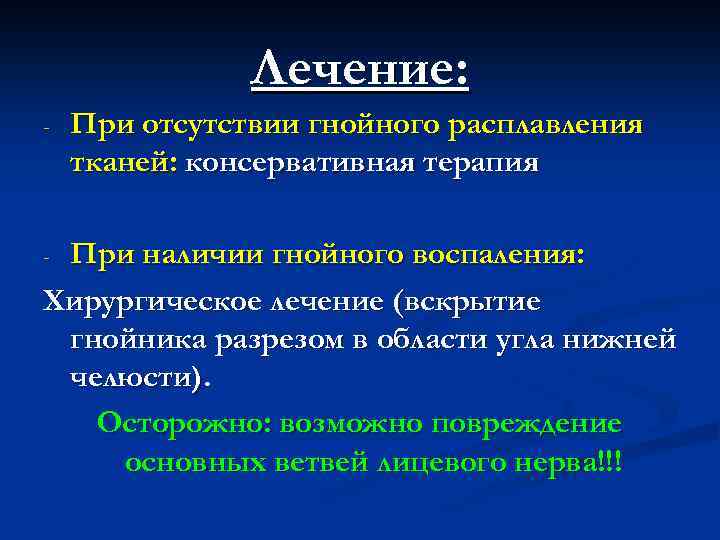 Лечение:

- При отсутствии гнойного расплавления тканей: консервативная терапия

- При наличии гнойного воспаления:

Хирургическое лечение (вскрытие гнойника разрезом в области угла нижней челюсти).

Осторожно: возможно повреждение основных ветвей лицевого нерва!!!